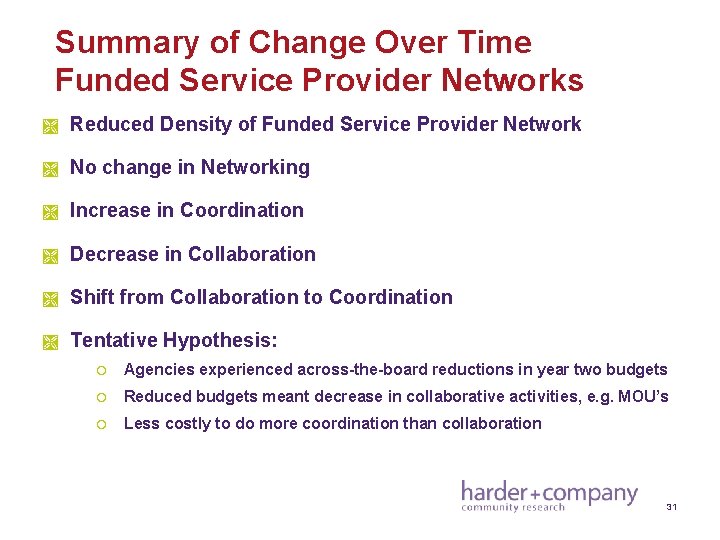 Summary of Change Over Time
Funded Service Provider Networks

Reduced Density of Funded Service Provider Network

No change in Networking

Increase in Coordination

Decrease in Collaboration

Shift from Collaboration to Coordination

Tentative Hypothesis:

Agencies experienced across-the-board reductions in year two budgets

Reduced budgets meant decrease in collaborative activities, e.g. MOU's

Less costly to do more coordination than collaboration

harder+company
community research

31